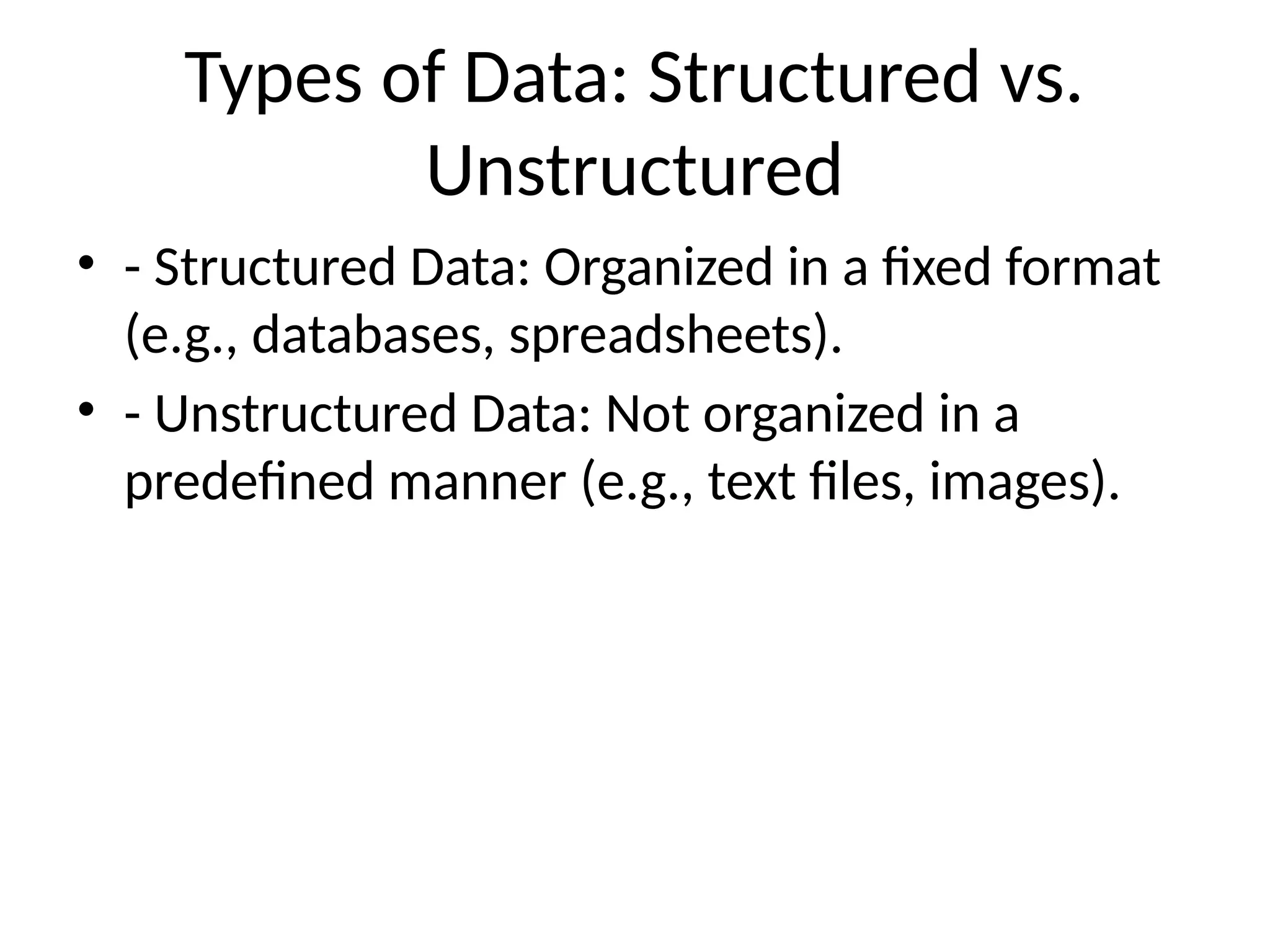 Types of Data: Structured vs. Unstructured

• - Structured Data: Organized in a fixed format (e.g., databases, spreadsheets).
• - Unstructured Data: Not organized in a predefined manner (e.g., text files, images).